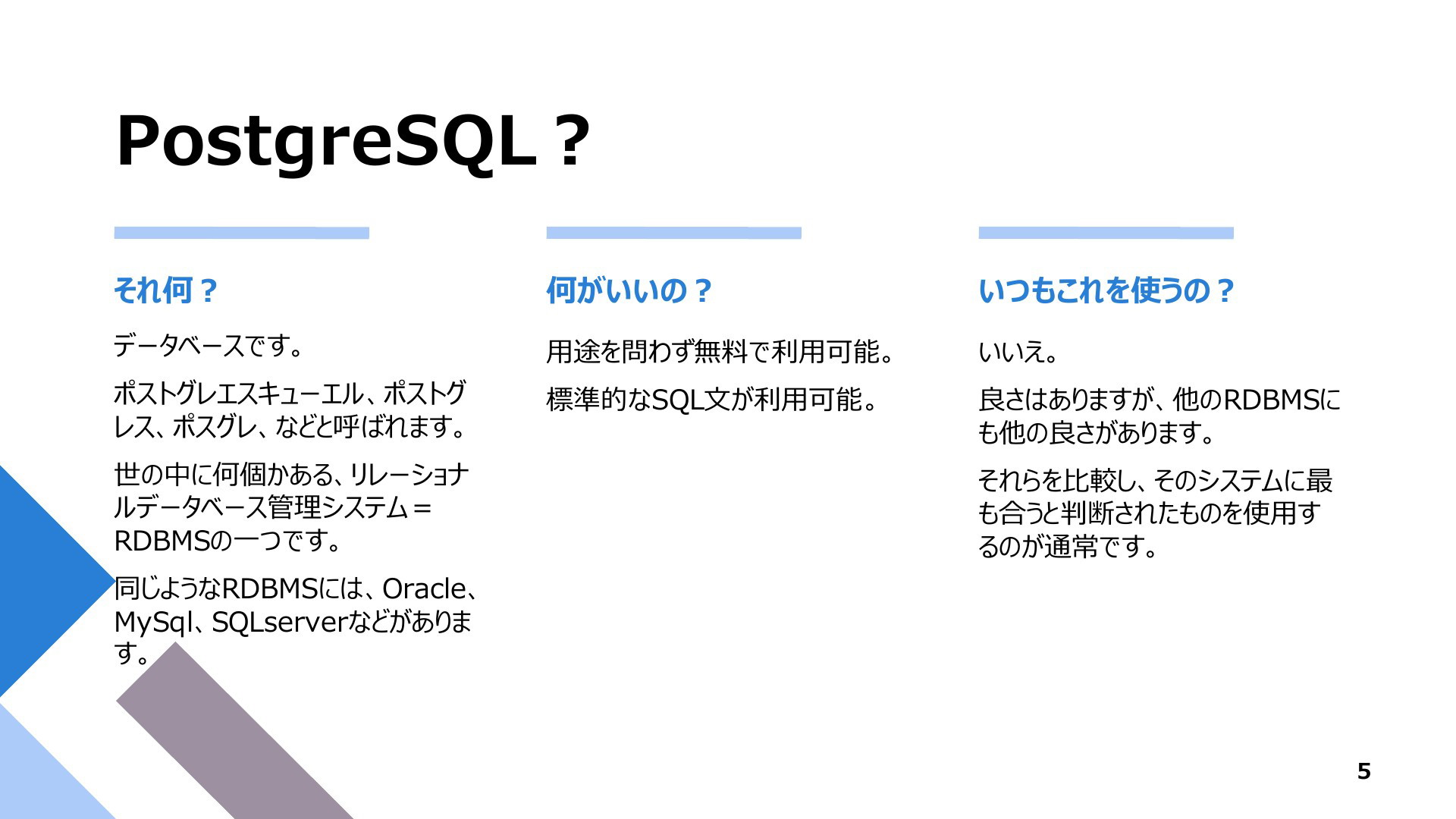 PostgreSQL？

それ何？

データベースです。

ポストグレエスキューエル、ポストグレス、ポスグレ、などと呼ばれます。

世の中に何個かある、リレーショナルデータベース管理システム＝RDBMSの一つです。

同じようなRDBMSには、Oracle、MySql、SQLserverなどがあります。

何がいいの？

用途を問わず無料で利用可能。

標準的なSQL文が利用可能。

いつもこれを使うの？

いいえ。

良さはありますが、他のRDBMSにも他の良さがあります。

それらを比較し、そのシステムに最も合うと判断されたものを使用するのが通常です。

5